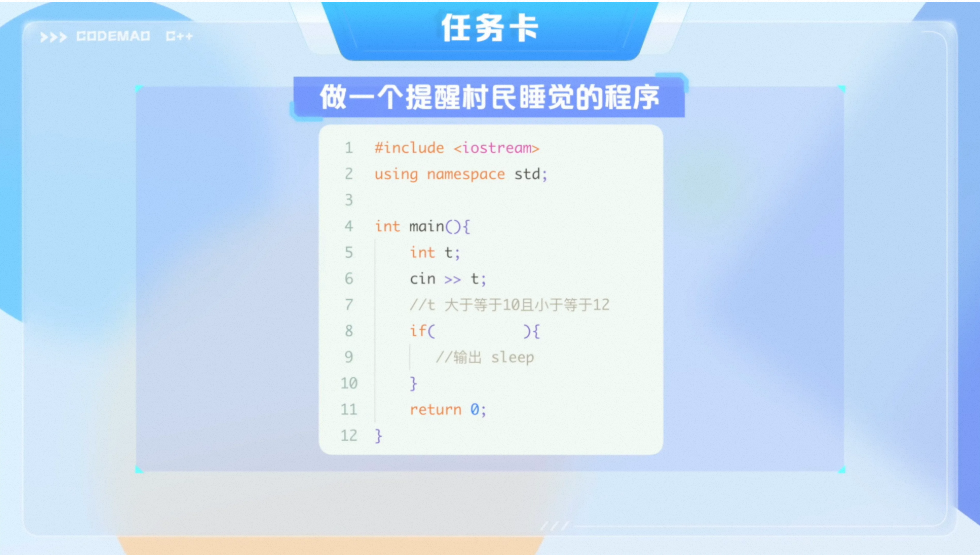 >>> CODEMAO C++

任务卡

做一个提醒村民睡觉的程序

1 #include <iostream>
2 using namespace std;
3
4 int main(){
5 int t;
6 cin >> t;
7 //t 大于等于10且小于等于12
8 if( ){
9 //输出 sleep
10 }
11 return 0;
12 }